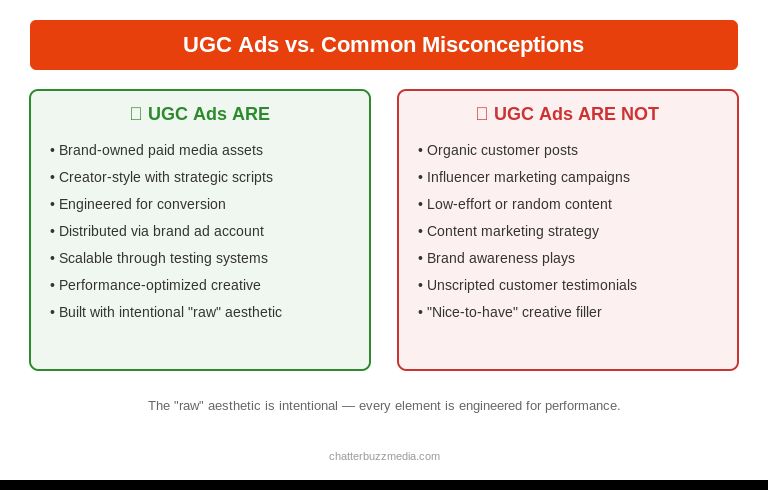 UGC Ads vs. Common Misconceptions

UGC Ads ARE

• Brand-owned paid media assets
• Creator-style with strategic scripts
• Engineered for conversion
• Distributed via brand ad account
• Scalable through testing systems
• Performance-optimized creative
• Built with intentional "raw" aesthetic

UGC Ads ARE NOT

• Organic customer posts
• Influencer marketing campaigns
• Low-effort or random content
• Content marketing strategy
• Brand awareness plays
• Unscripted customer testimonials
• "Nice-to-have" creative filler

The "raw" aesthetic is intentional — every element is engineered for performance.

chatterbuzzmedia.com